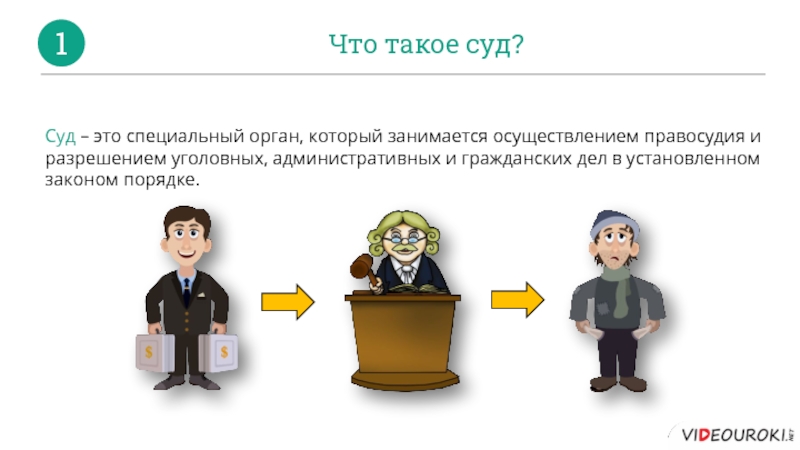 1

Что такое суд?

Суд – это специальный орган, который занимается осуществлением правосудия и разрешением уголовных, административных и гражданских дел в установленном законом порядке.

$ $

VIDEOUROKI.NET